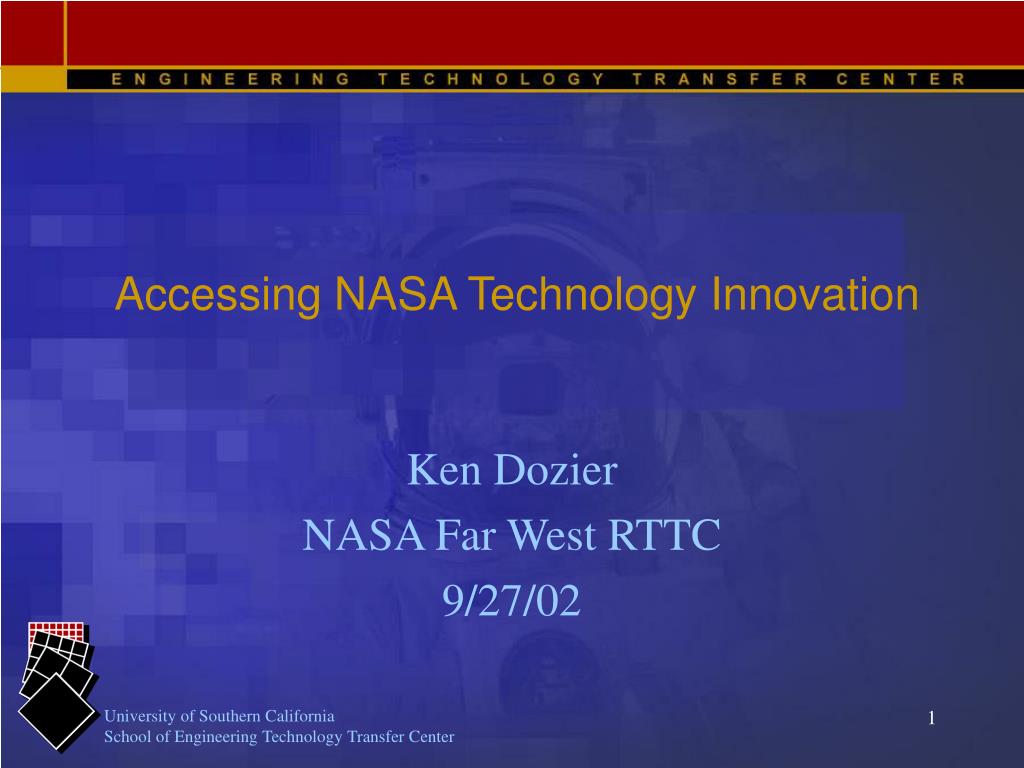 ENGINEERING TECHNOLOGY TRANSFER CENTER

Accessing NASA Technology Innovation

Ken Dozier
NASA Far West RTTC
9/27/02

University of Southern California
School of Engineering Technology Transfer Center

1